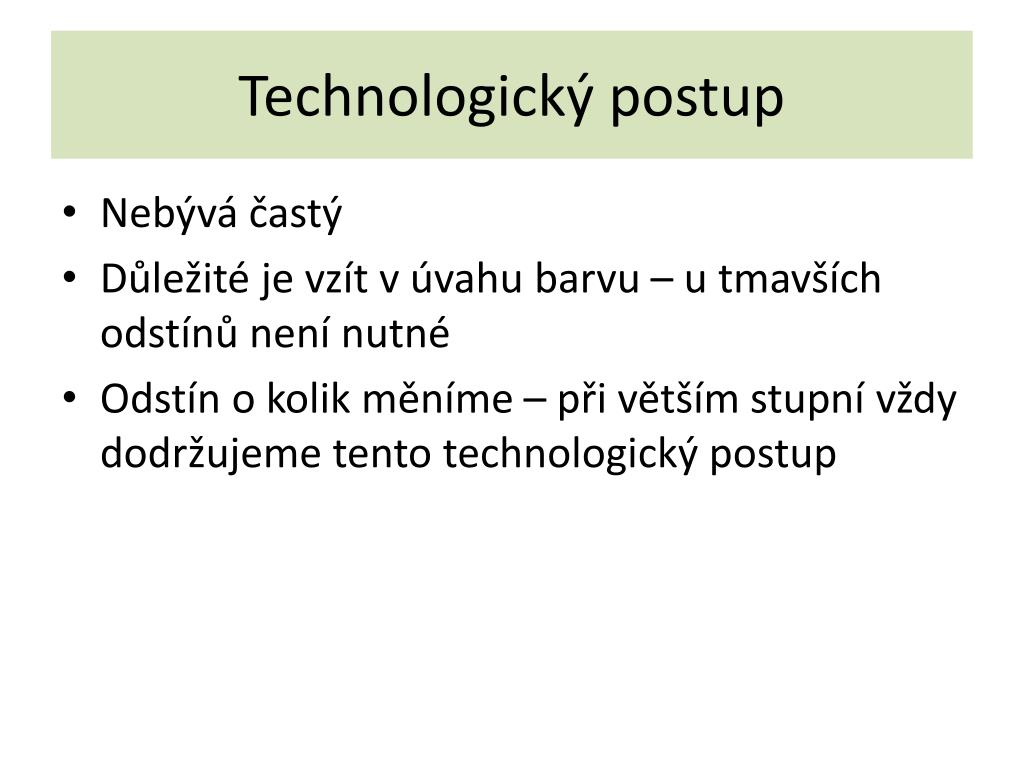 Technologický postup

• Nebývá častý
• Důležité je vzít v úvahu barvu – u tmavších odstínů není nutné
• Odstín o kolik měníme – při větším stupní vždy dodržujeme tento technologický postup